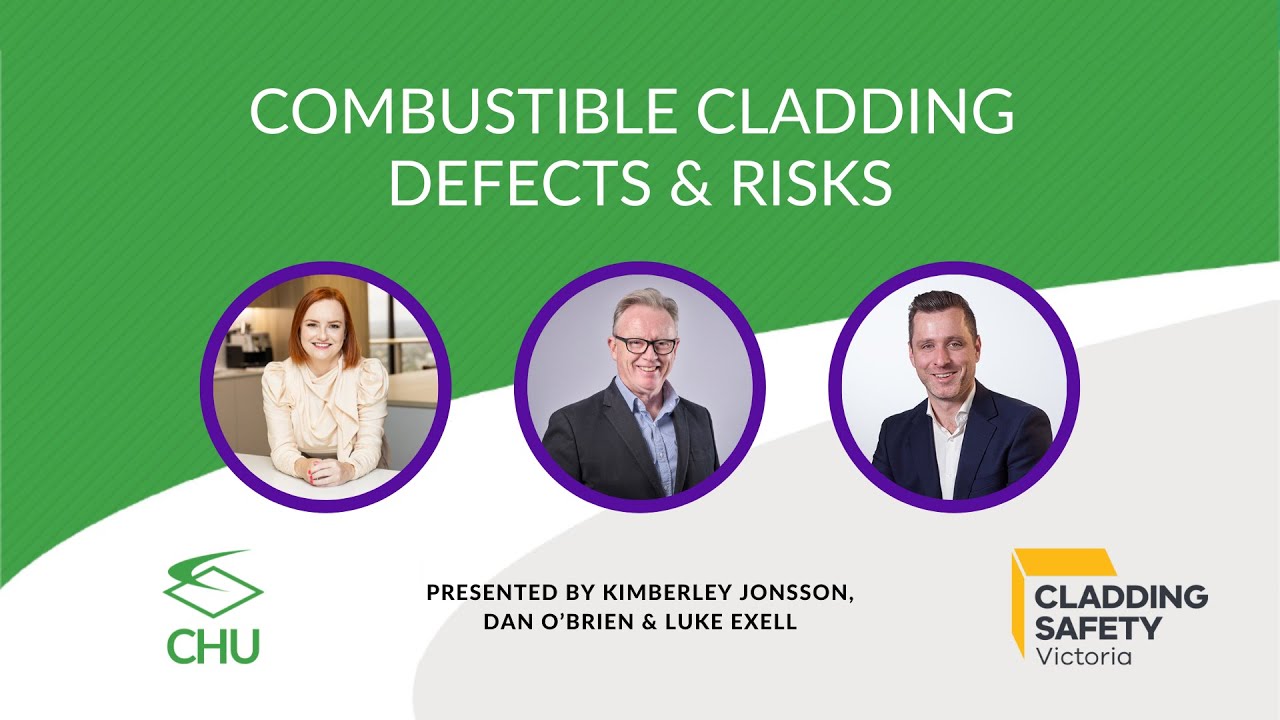 COMBUSTIBLE CLADDING DEFECTS & RISKS

CHU

PRESENTED BY KIMBERLEY JONSSON, DAN O'BRIEN & LUKE EXELL

CLADDING SAFETY Victoria